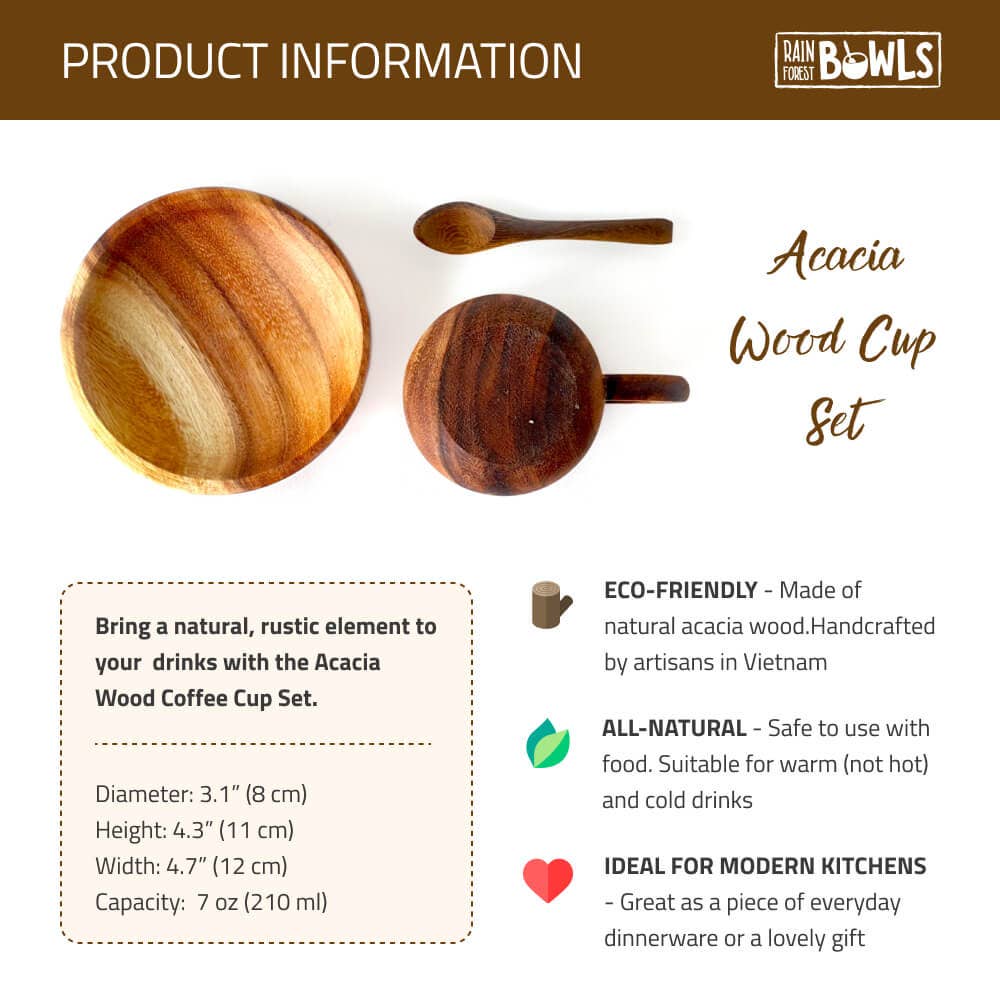 PRODUCT INFORMATION

RAIN FOREST BOWLS

Acacia Wood Cup Set

Bring a natural, rustic element to your drinks with the Acacia Wood Coffee Cup Set.

Diameter: 3.1" (8 cm)
Height: 4.3" (11 cm)
Width: 4.7" (12 cm)
Capacity: 7 oz (210 ml)

ECO-FRIENDLY - Made of natural acacia wood.Handcrafted by artisans in Vietnam

ALL-NATURAL - Safe to use with food. Suitable for warm (not hot) and cold drinks

IDEAL FOR MODERN KITCHENS - Great as a piece of everyday dinnerware or a lovely gift